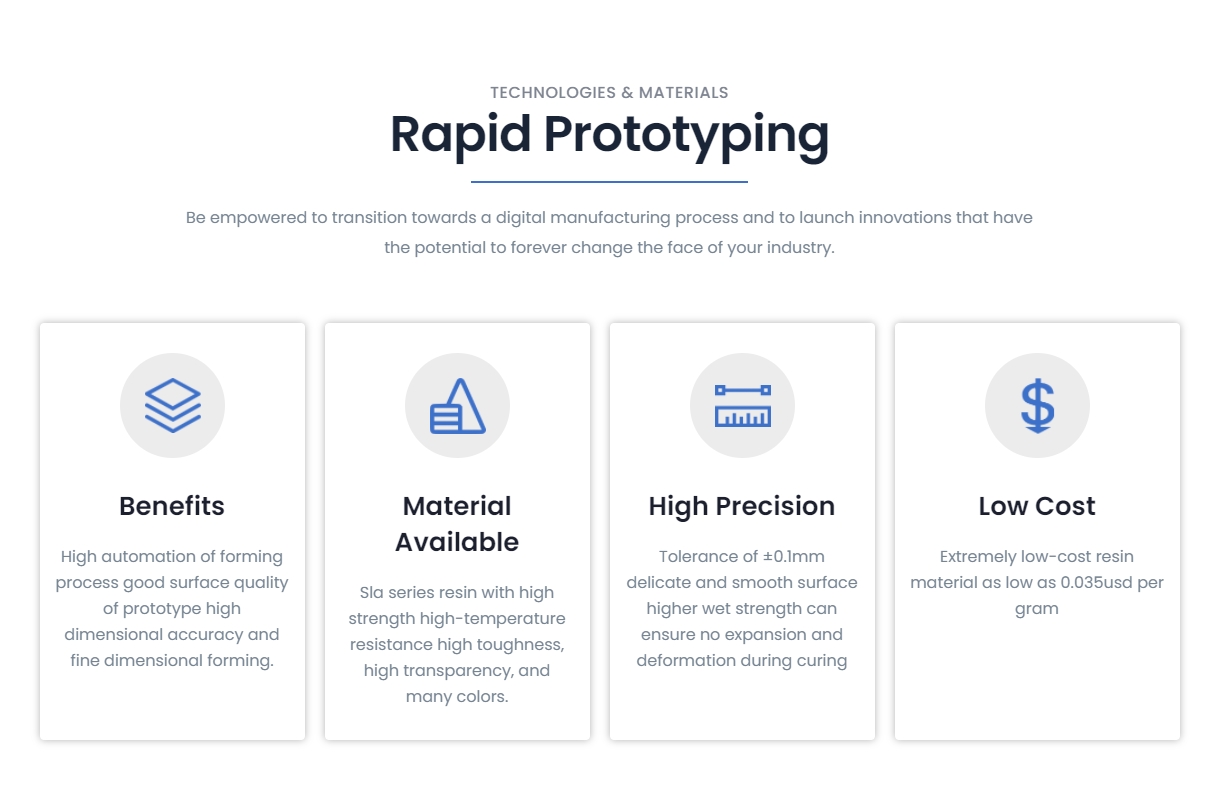 TECHNOLOGIES & MATERIALS

Rapid Prototyping

Be empowered to transition towards a digital manufacturing process and to launch innovations that have the potential to forever change the face of your industry.

Benefits

High automation of forming process good surface quality of prototype high dimensional accuracy and fine dimensional forming.

Material Available

Sla series resin with high strength high-temperature resistance high toughness, high transparency, and many colors.

High Precision

Tolerance of ±0.1mm delicate and smooth surface higher wet strength can ensure no expansion and deformation during curing

Low Cost

Extremely low-cost resin material as low as 0.035usd per gram